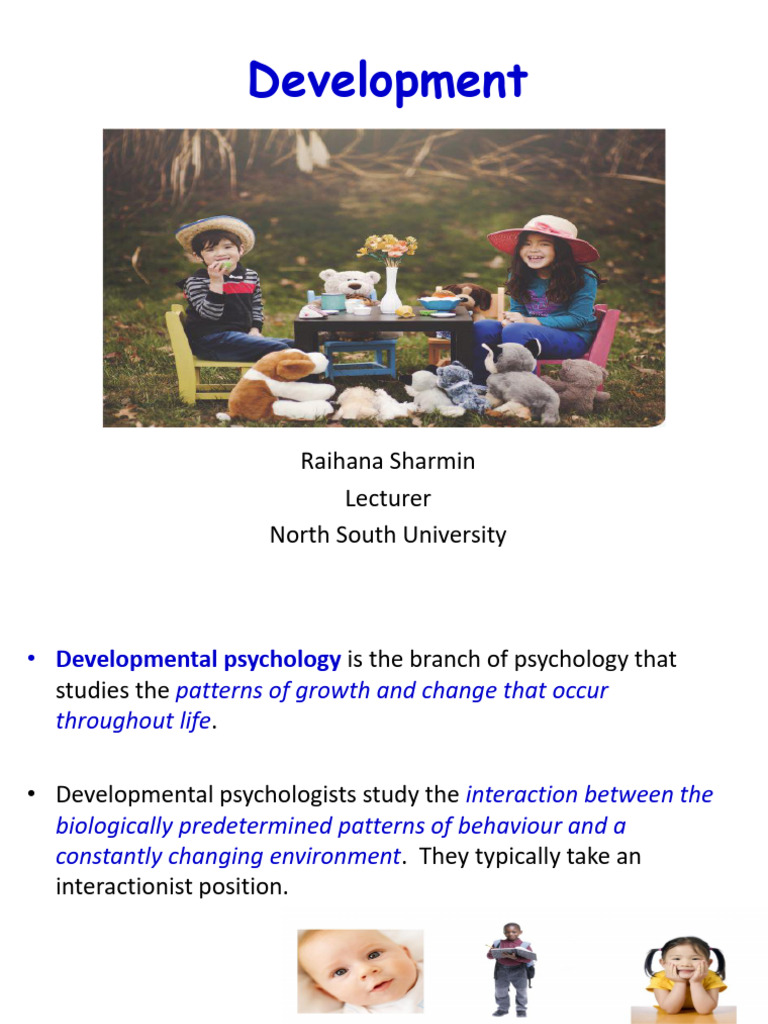 Development

Raihana Sharmin
Lecturer
North South University

• Developmental psychology is the branch of psychology that studies the patterns of growth and change that occur throughout life.

• Developmental psychologists study the interaction between the biologically predetermined patterns of behaviour and a constantly changing environment. They typically take an interactionist position.